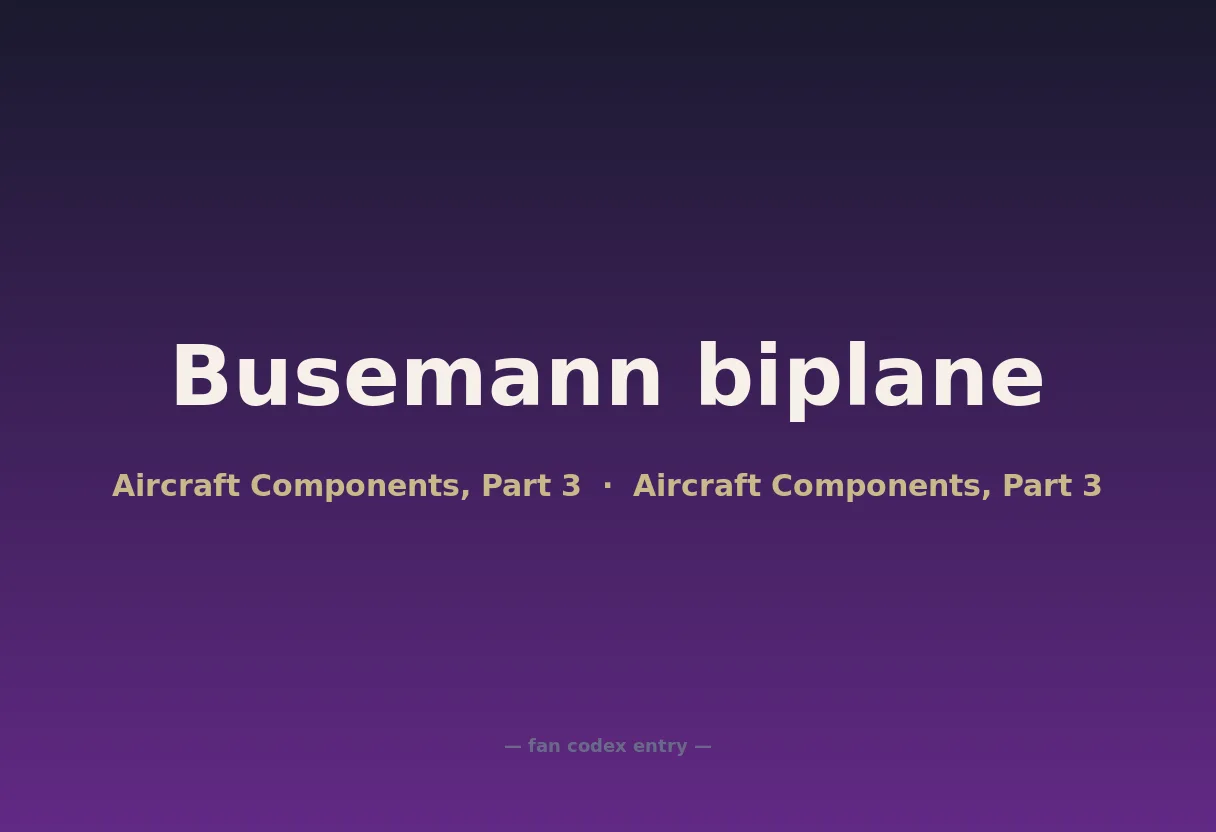 Busemann biplane

Aircraft Components, Part 3 · Aircraft Components, Part 3

— fan codex entry —